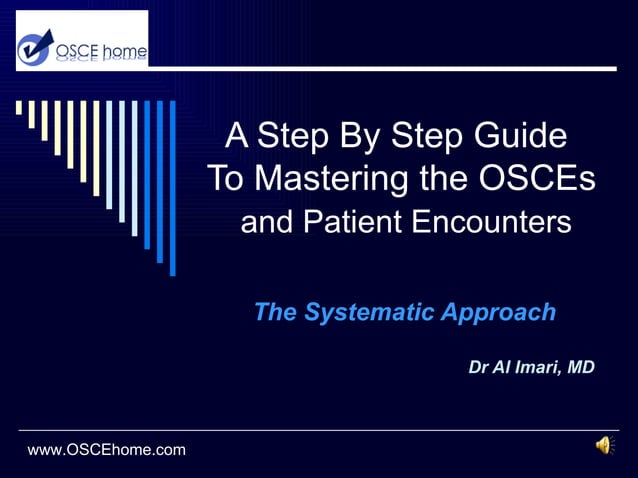 OSCE home

A Step By Step Guide To Mastering the OSCEs and Patient Encounters

The Systematic Approach

Dr Al Imari, MD

www.OSCEhome.com